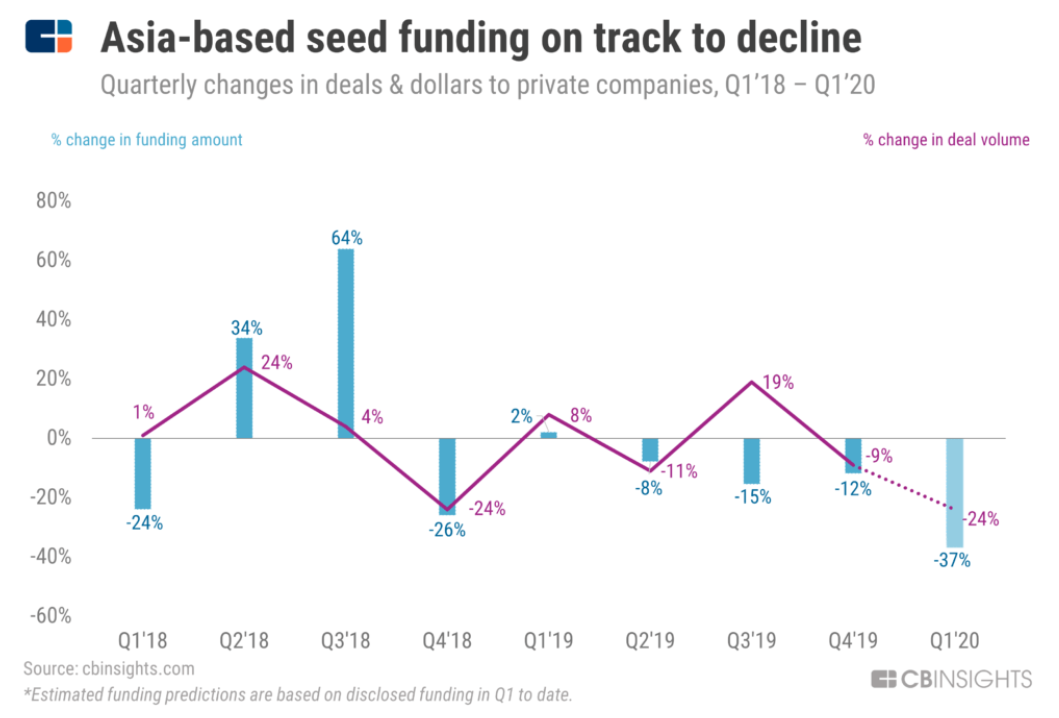 Asia-based seed funding on track to decline

Quarterly changes in deals & dollars to private companies, Q1'18 – Q1'20

% change in funding amount

% change in deal volume

80%
60%
40%
20%
0%
-20%
-40%
-60%

1%
-24%
34%
24%
64%
4%
-26%
-24%
2%
8%
-8%
-11%
19%
-15%
-12%
-9%
-24%
-37%

Q1'18
Q2'18
Q3'18
Q4'18
Q1'19
Q2'19
Q3'19
Q4'19
Q1'20

Source: cbinsights.com

*Estimated funding predictions are based on disclosed funding in Q1 to date.

CBINSIGHTS